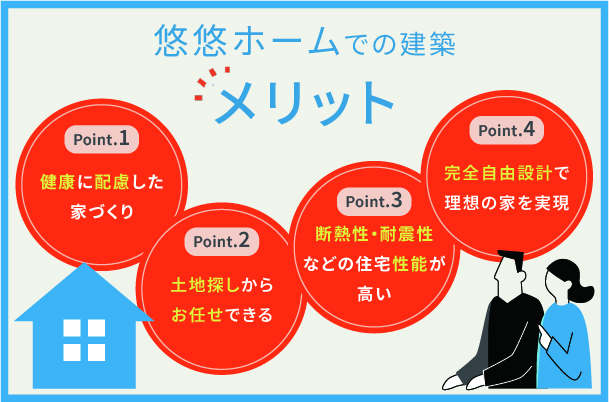 悠悠ホームでの建築
メリット

Point.1
健康に配慮した家づくり

Point.2
土地探しからお任せできる

Point.3
断熱性・耐震性などの住宅性能が高い

Point.4
完全自由設計で理想の家を実現